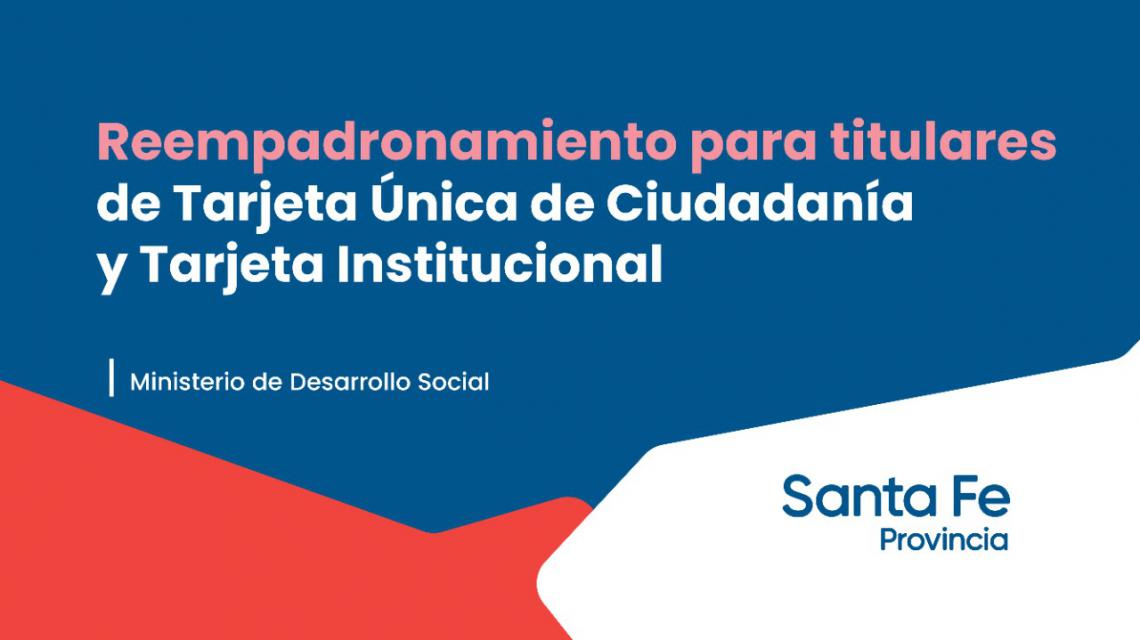 Reempadronamiento para titulares de Tarjeta Única de Ciudadanía y Tarjeta Institucional

Ministerio de Desarrollo Social

Santa Fe
Provincia